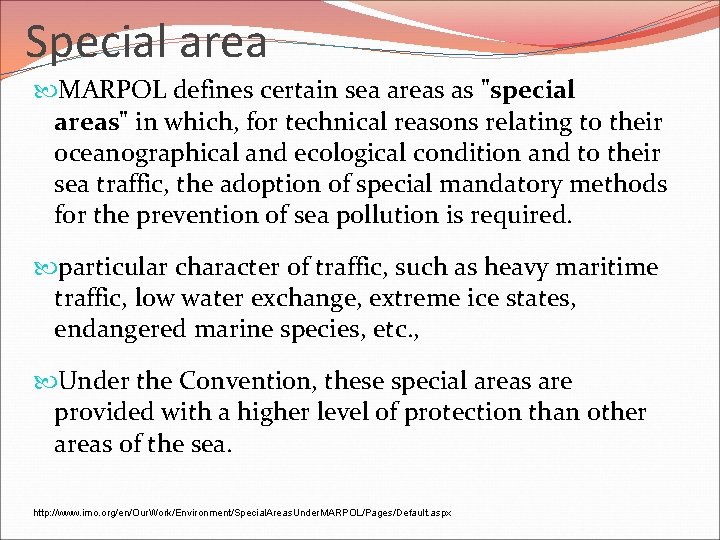 Special area

MARPOL defines certain sea areas as "special areas" in which, for technical reasons relating to their oceanographical and ecological condition and to their sea traffic, the adoption of special mandatory methods for the prevention of sea pollution is required.

particular character of traffic, such as heavy maritime traffic, low water exchange, extreme ice states, endangered marine species, etc.,

Under the Convention, these special areas are provided with a higher level of protection than other areas of the sea.

http://www.imo.org/en/OurWork/Environment/SpecialAreasUnderMARPOL/Pages/Default.aspx